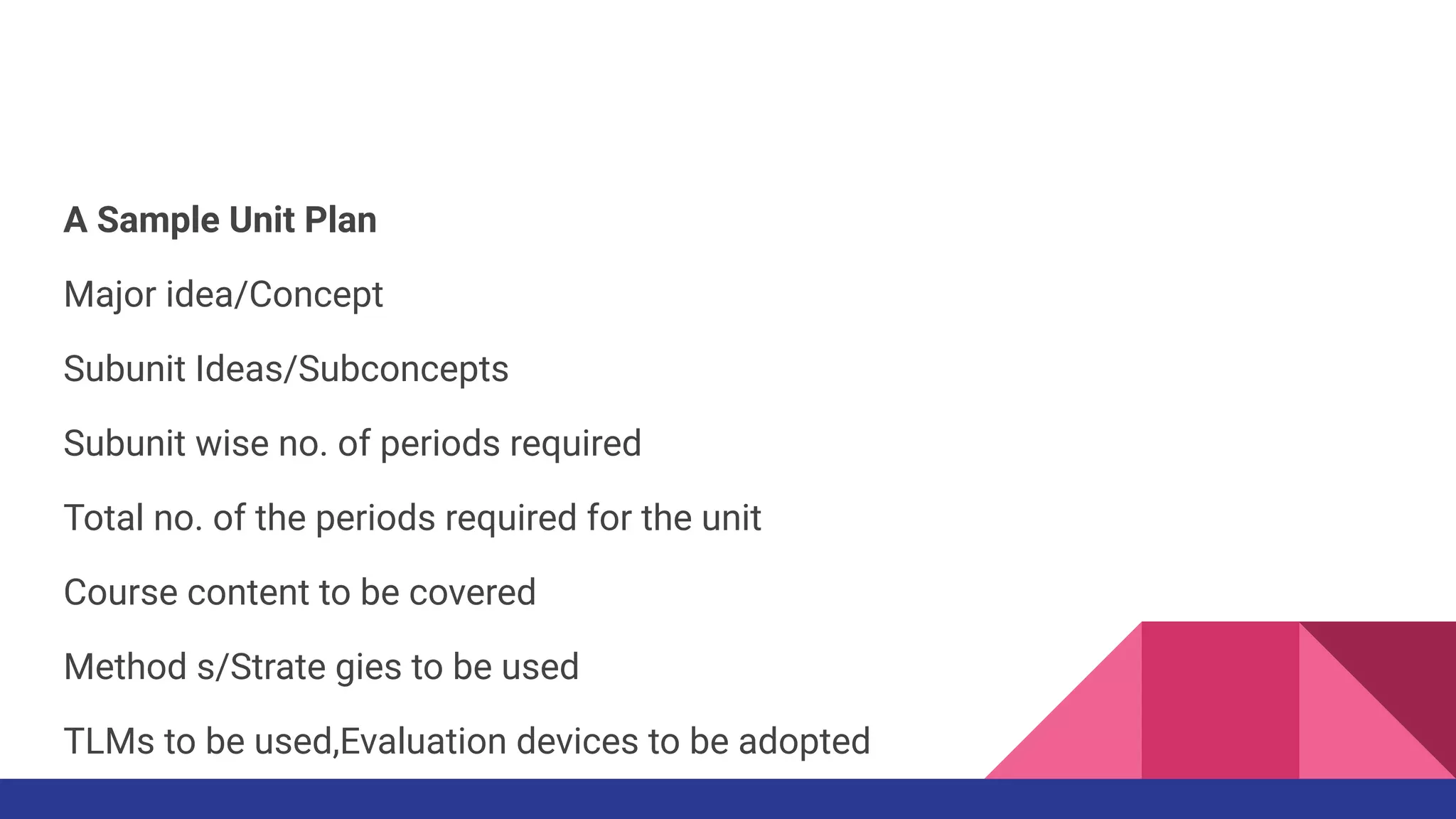 A Sample Unit Plan

Major idea/Concept

Subunit Ideas/Subconcepts

Subunit wise no. of periods required

Total no. of the periods required for the unit

Course content to be covered

Method s/Strate gies to be used

TLMs to be used,Evaluation devices to be adopted